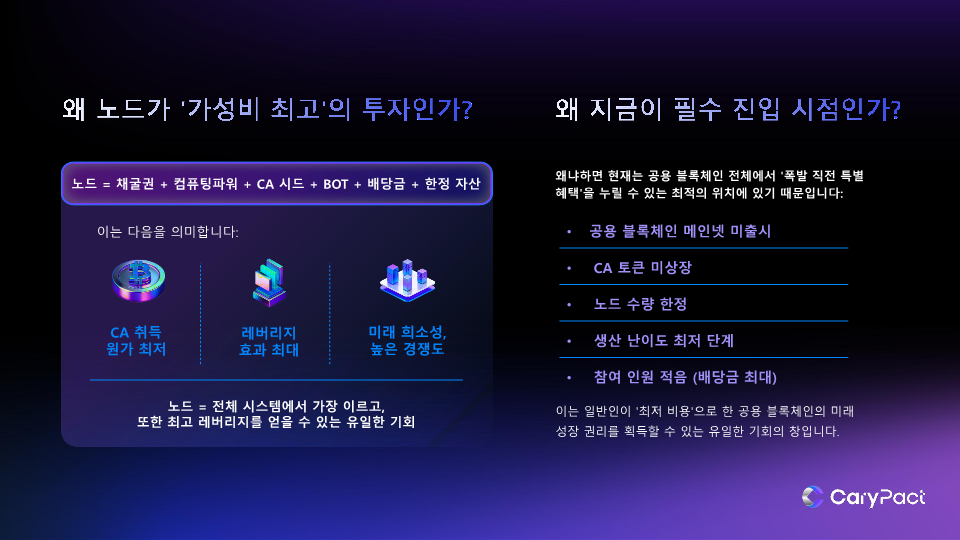 왜 노드가 '가성비 최고'의 투자인가?

노드 = 채굴권 + 컴퓨팅파워 + CA 시드 + BOT + 배당금 + 한정 자산

이는 다음을 의미합니다:

CA 취득 원가 최저

레버리지 효과 최대

미래 희소성, 높은 경쟁도

노드 = 전체 시스템에서 가장 이르고, 또한 최고 레버리지를 얻을 수 있는 유일한 기회

왜 지금이 필수 진입 시점인가?

왜냐하면 현재는 공용 블록체인 전체에서 '폭발 직전 특별 혜택'을 누릴 수 있는 최적의 위치에 있기 때문입니다:

• 공용 블록체인 메인넷 미출시
• CA 토큰 미상장
• 노드 수량 한정
• 생산 난이도 최저 단계
• 참여 인원 적음 (배당금 최대)

이는 일반인이 '최저 비용'으로 한 공용 블록체인의 미래 성장 권리를 획득할 수 있는 유일한 기회의 창입니다.

CaryPact